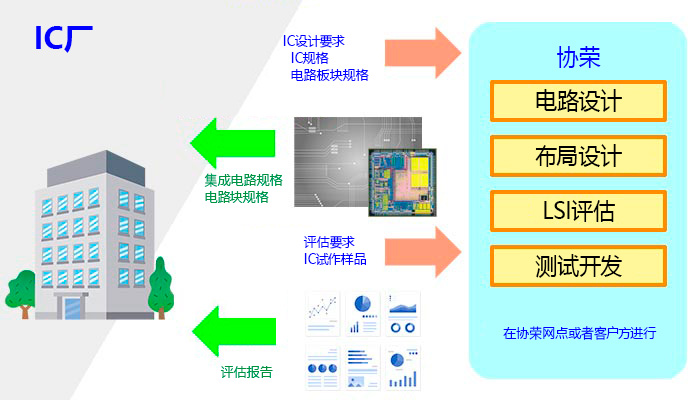 IC厂

IC设计要求
IC规格
电路板块规格

集成电路规格
电路块规格

评估要求
IC试作样品

评估报告

协荣

电路设计

布局设计

LSI评估

测试开发

在协荣网点或者客户方进行